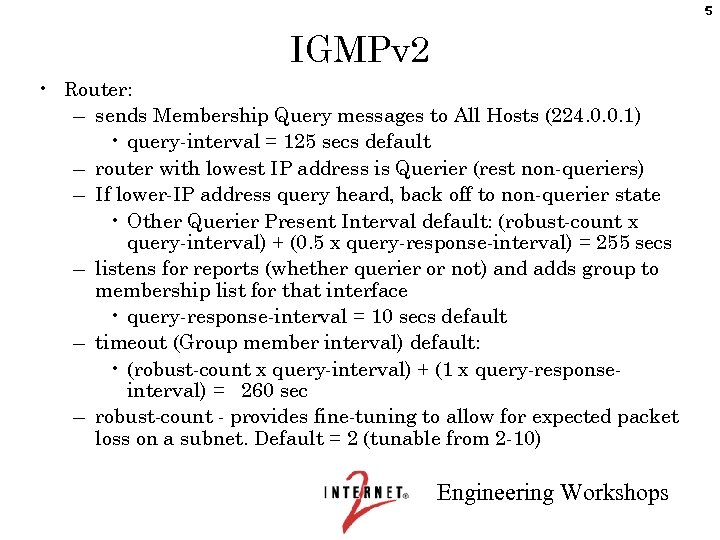 5

IGMPv2

• Router:
– sends Membership Query messages to All Hosts (224.0.0.1)
• query-interval = 125 secs default
– router with lowest IP address is Querier (rest non-queriers)
– If lower-IP address query heard, back off to non-querier state
• Other Querier Present Interval default: (robust-count x query-interval) + (0.5 x query-response-interval) = 255 secs
– listens for reports (whether querier or not) and adds group to membership list for that interface
• query-response-interval = 10 secs default
– timeout (Group member interval) default:
• (robust-count x query-interval) + (1 x query-response-interval) = 260 sec
– robust-count - provides fine-tuning to allow for expected packet loss on a subnet. Default = 2 (tunable from 2-10)

INTERNET® 2 Engineering Workshops